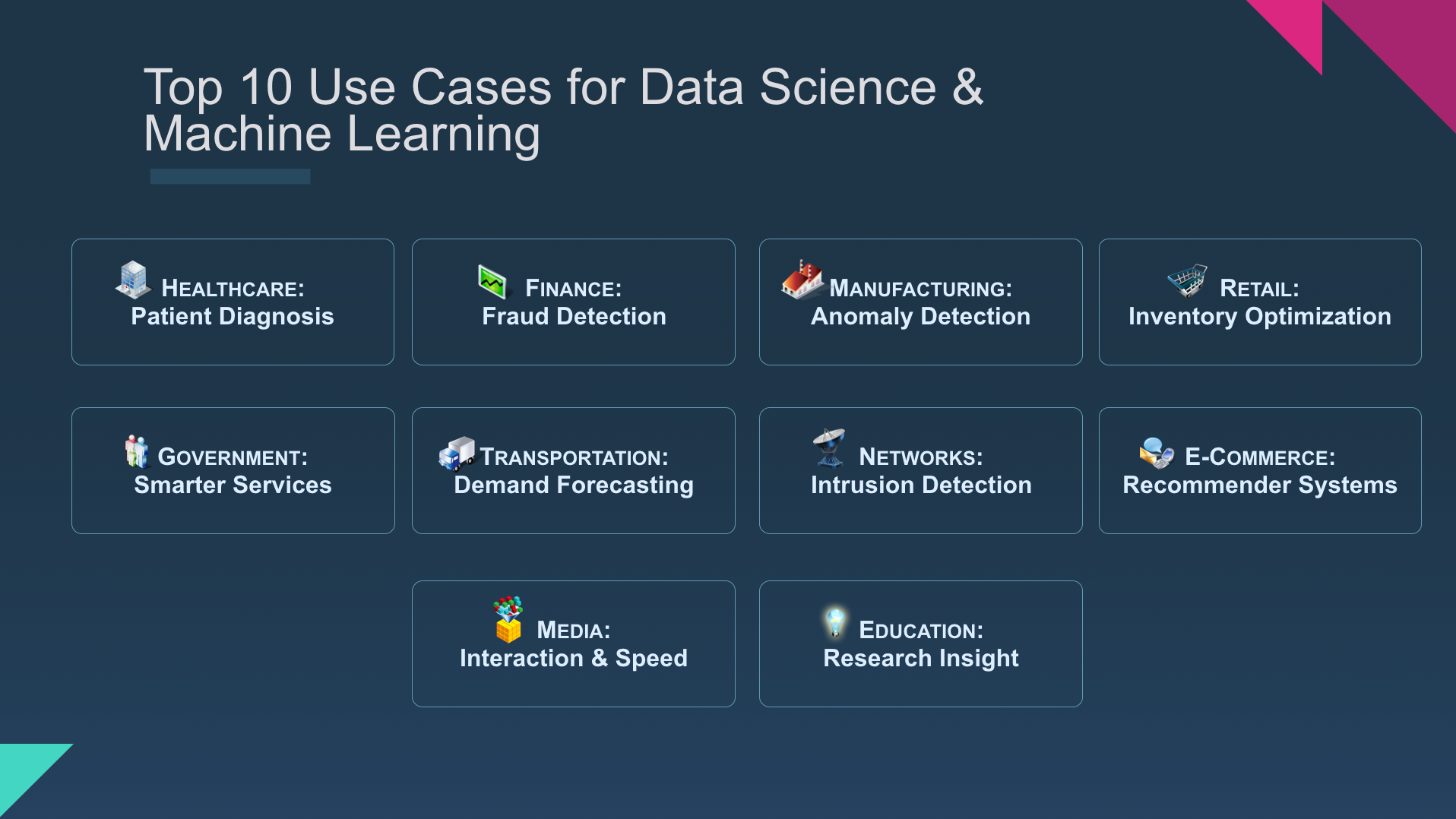 Top 10 Use Cases for Data Science & Machine Learning

HEALTHCARE:
Patient Diagnosis

FINANCE:
Fraud Detection

MANUFACTURING:
Anomaly Detection

RETAIL:
Inventory Optimization

GOVERNMENT:
Smarter Services

TRANSPORTATION:
Demand Forecasting

NETWORKS:
Intrusion Detection

E-COMMERCE:
Recommender Systems

MEDIA:
Interaction & Speed

EDUCATION:
Research Insight